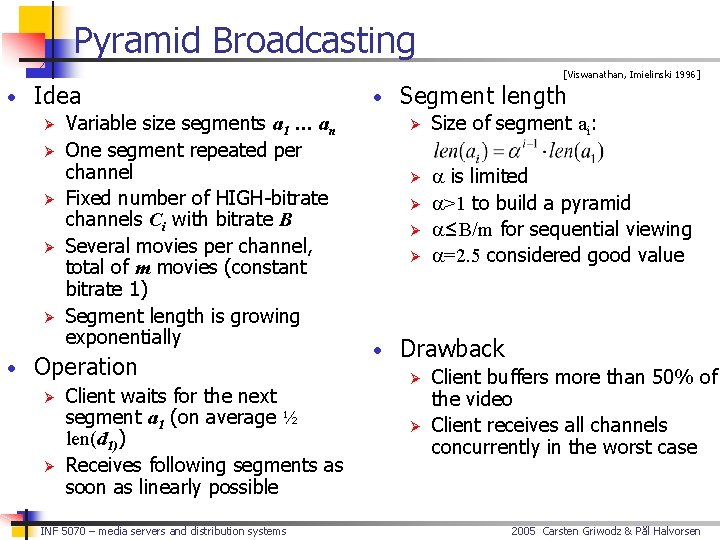 Pyramid Broadcasting

[Viswanathan, Imielinski 1996]

• Idea
➢ Variable size segments $a_1 \ldots a_n$
➢ One segment repeated per channel
➢ Fixed number of HIGH-bitrate channels $C_i$ with bitrate $B$
➢ Several movies per channel, total of $m$ movies (constant bitrate 1)
➢ Segment length is growing exponentially

• Operation
➢ Client waits for the next segment $a_1$ (on average ½ len($d_1$))
➢ Receives following segments as soon as linearly possible

• Segment length
➢ Size of segment $a_i$:
$len(a_i) = \alpha^{i-1} \cdot len(a_1)$
➢ $\alpha$ is limited
➢ $\alpha>1$ to build a pyramid
➢ $\alpha \leq B/m$ for sequential viewing
➢ $\alpha=2.5$ considered good value

• Drawback
➢ Client buffers more than 50% of the video
➢ Client receives all channels concurrently in the worst case

INF 5070 – media servers and distribution systems

2005 Carsten Griwodz & Pål Halvorsen